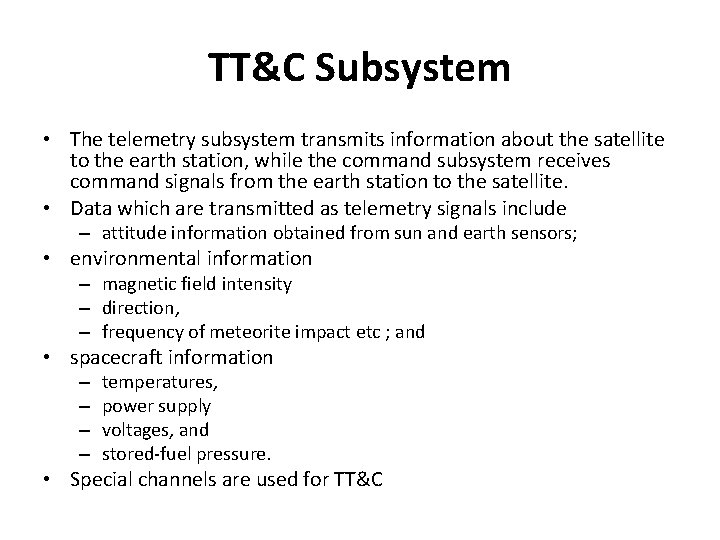 TT&C Subsystem

• The telemetry subsystem transmits information about the satellite to the earth station, while the command subsystem receives command signals from the earth station to the satellite.
• Data which are transmitted as telemetry signals include
– attitude information obtained from sun and earth sensors;
• environmental information
– magnetic field intensity
– direction,
– frequency of meteorite impact etc ; and
• spacecraft information
– temperatures,
– power supply
– voltages, and
– stored-fuel pressure.
• Special channels are used for TT&C